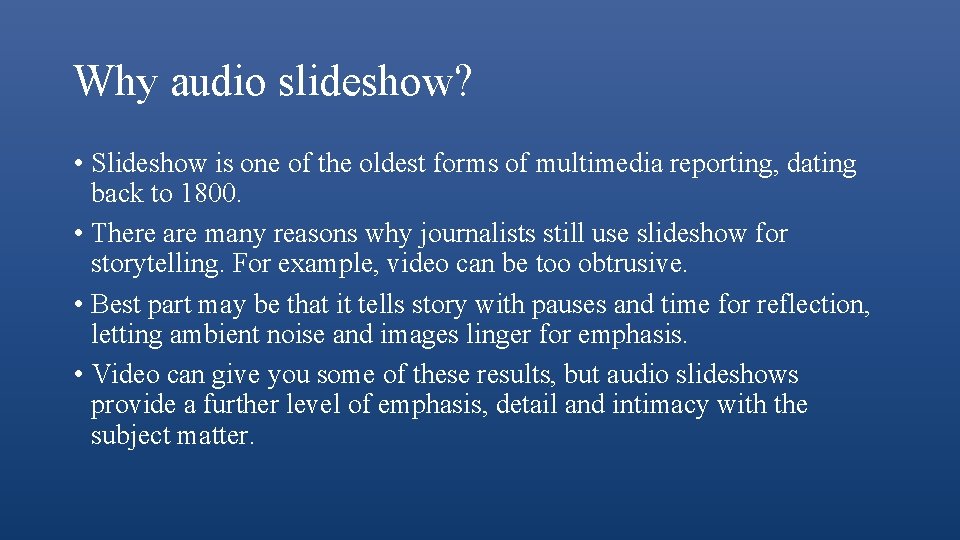 Why audio slideshow?

• Slideshow is one of the oldest forms of multimedia reporting, dating back to 1800.
• There are many reasons why journalists still use slideshow for storytelling. For example, video can be too obtrusive.
• Best part may be that it tells story with pauses and time for reflection, letting ambient noise and images linger for emphasis.
• Video can give you some of these results, but audio slideshows provide a further level of emphasis, detail and intimacy with the subject matter.